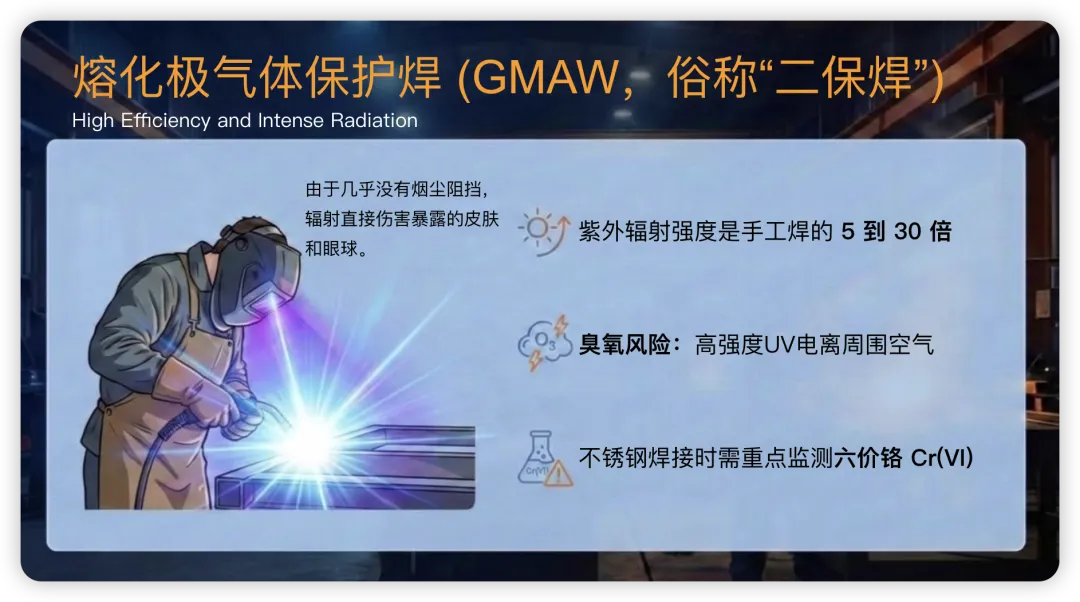 熔化极气体保护焊 (GMAW，俗称“二保焊”)
High Efficiency and Intense Radiation

由于几乎没有烟尘阻挡，辐射直接伤害暴露的皮肤和眼球。

紫外辐射强度是手工焊的 5 到 30 倍

$O_3$

臭氧风险：高强度UV电离周围空气

Cr(VI)

不锈钢焊接时需重点监测六价铬 Cr(VI)